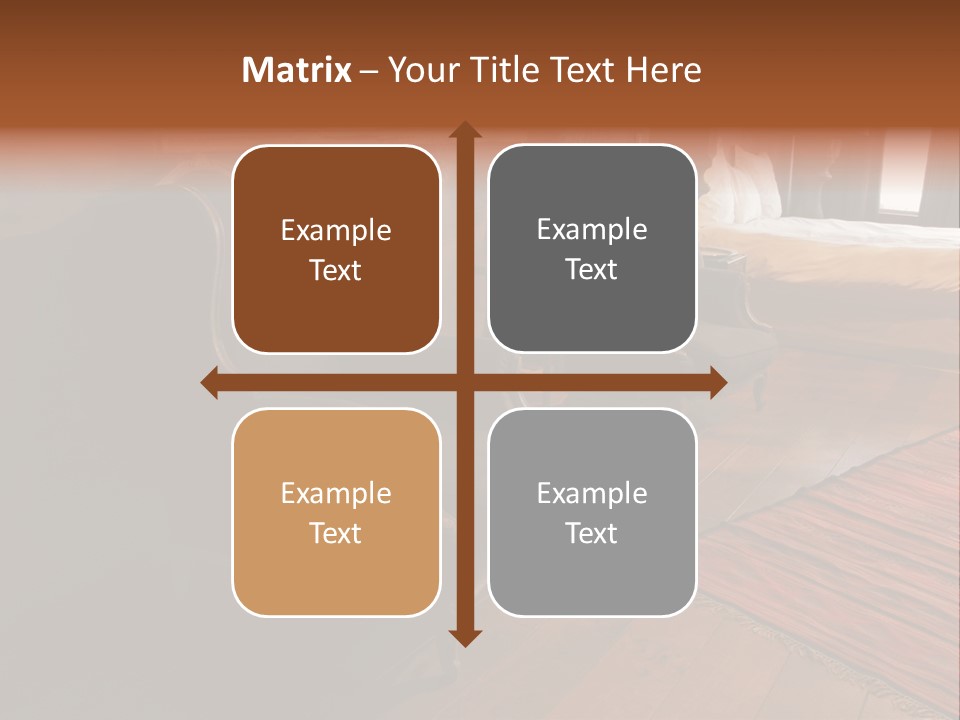 Matrix – Your Title Text Here

Example Text

Example Text

Example Text

Example Text